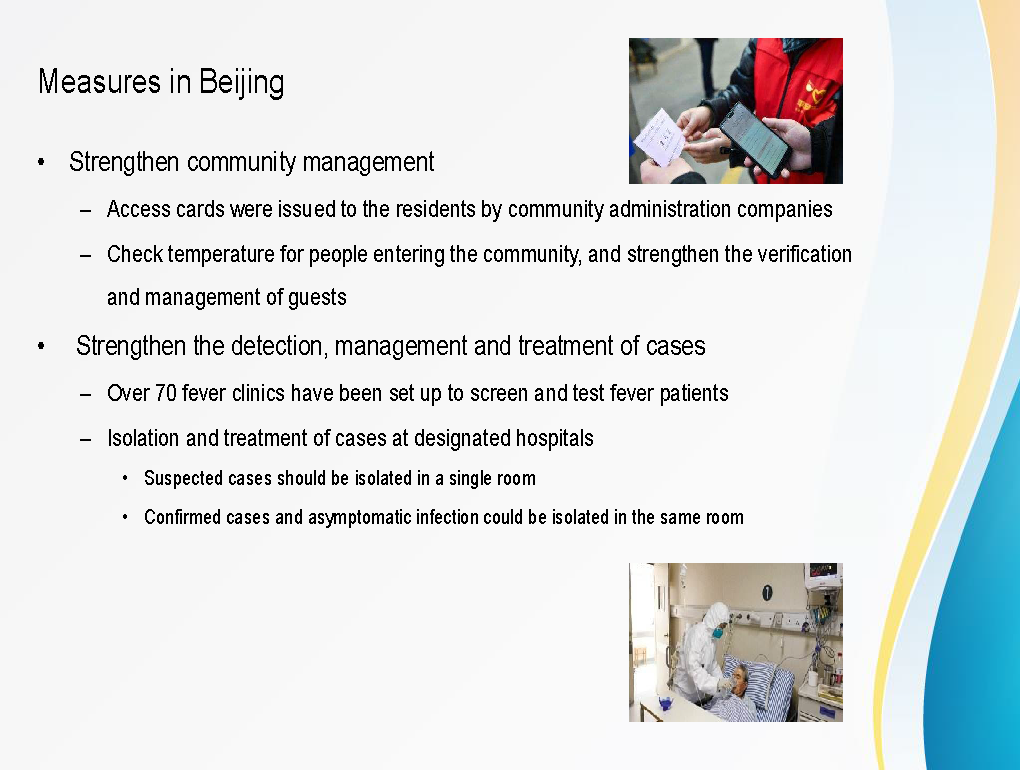 Measures in Beijing

• Strengthen community management

– Access cards were issued to the residents by community administration companies

– Check temperature for people entering the community, and strengthen the verification and management of guests

• Strengthen the detection, management and treatment of cases

– Over 70 fever clinics have been set up to screen and test fever patients

– Isolation and treatment of cases at designated hospitals

• Suspected cases should be isolated in a single room

• Confirmed cases and asymptomatic infection could be isolated in the same room